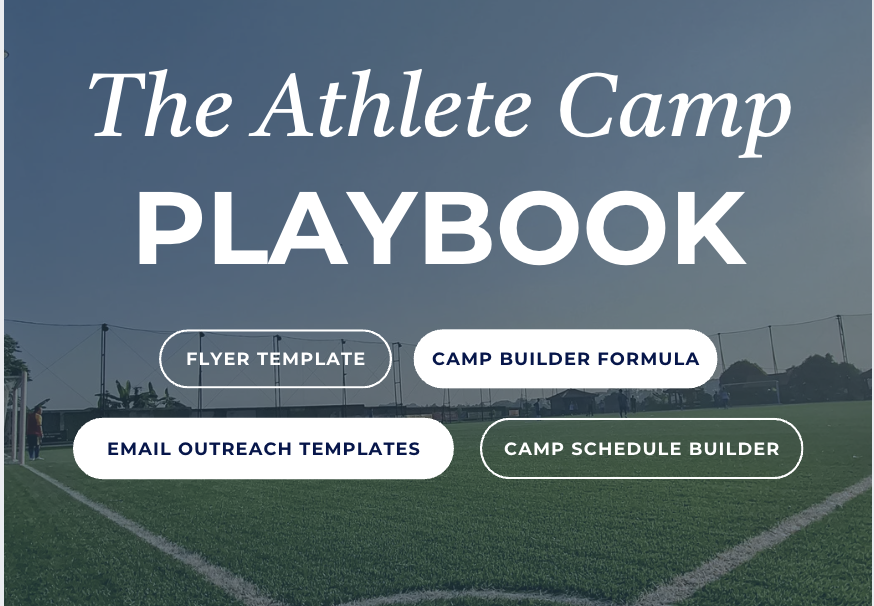 The Athlete Camp
PLAYBOOK

FLYER TEMPLATE

CAMP BUILDER FORMULA

EMAIL OUTREACH TEMPLATES

CAMP SCHEDULE BUILDER